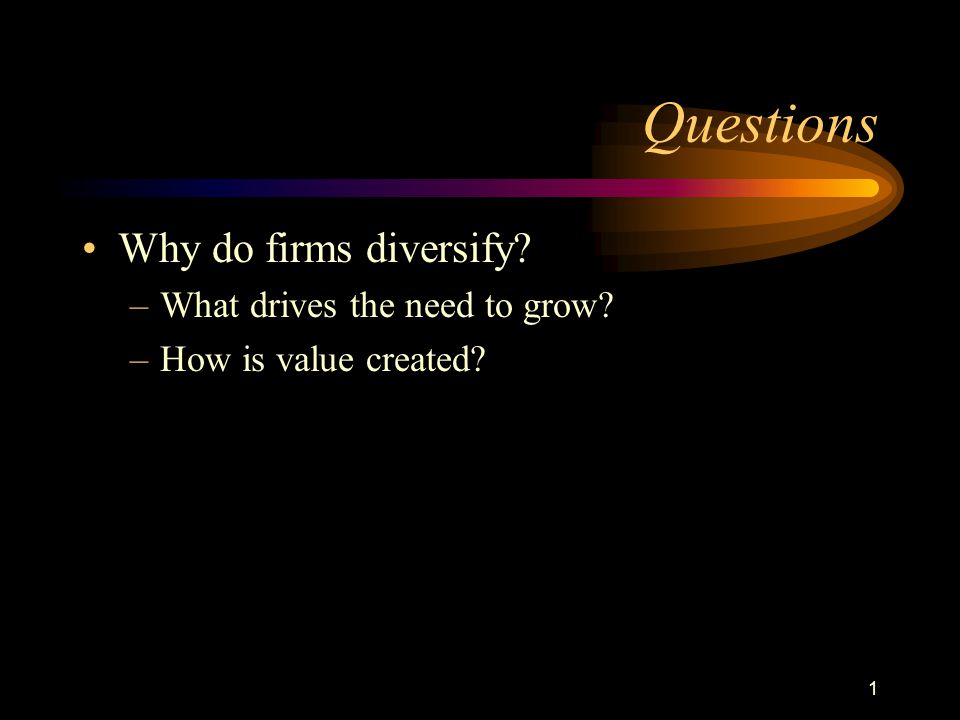 Questions

• Why do firms diversify?
– What drives the need to grow?
– How is value created?

1